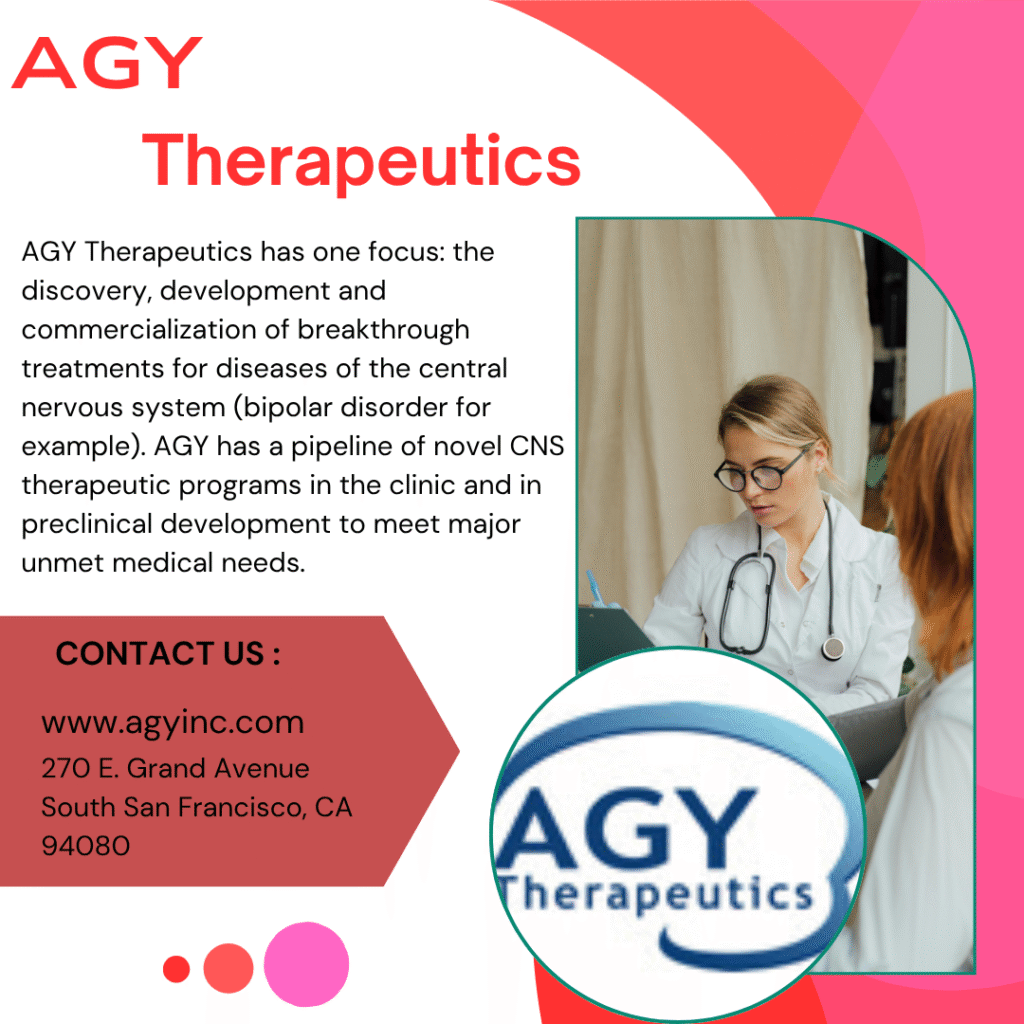 AGY

Therapeutics

AGY Therapeutics has one focus: the discovery, development and commercialization of breakthrough treatments for diseases of the central nervous system (bipolar disorder for example). AGY has a pipeline of novel CNS therapeutic programs in the clinic and in preclinical development to meet major unmet medical needs.

CONTACT US :

www.agyinc.com

270 E. Grand Avenue
South San Francisco, CA
94080

AGY
Therapeutics